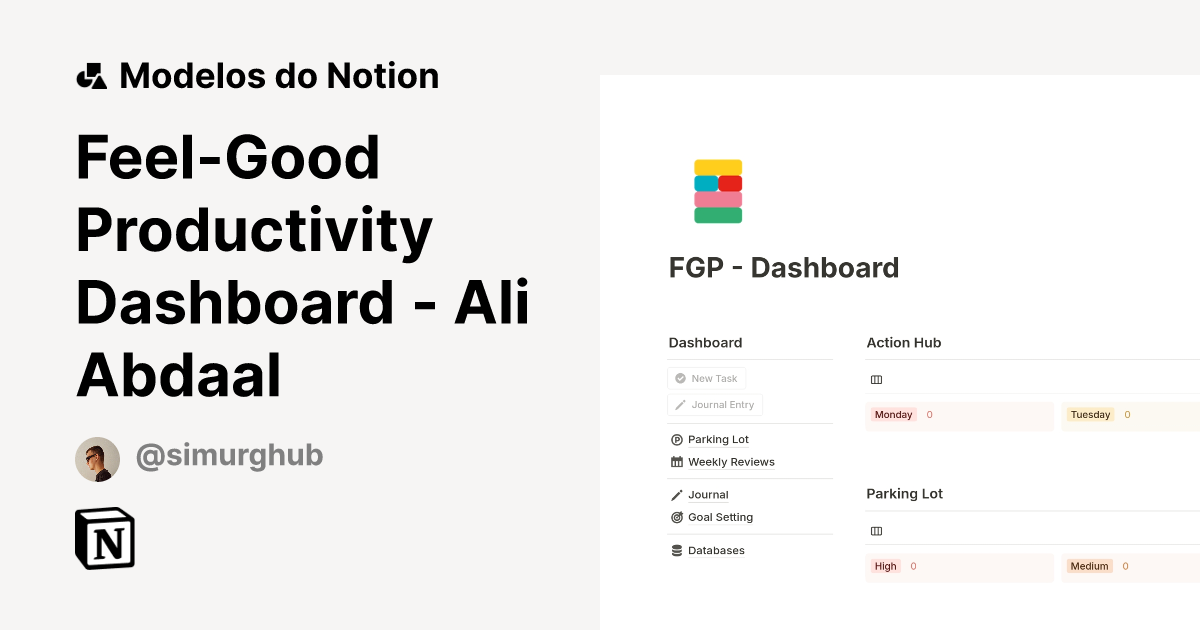 Modelos do Notion

Feel-Good Productivity Dashboard - Ali Abdaal

@simurghub

N

FGP - Dashboard

Dashboard

New Task

Journal Entry

Parking Lot

Weekly Reviews

Journal

Goal Setting

Databases

Action Hub

Monday 0

Tuesday 0

Parking Lot

High 0

Medium 0